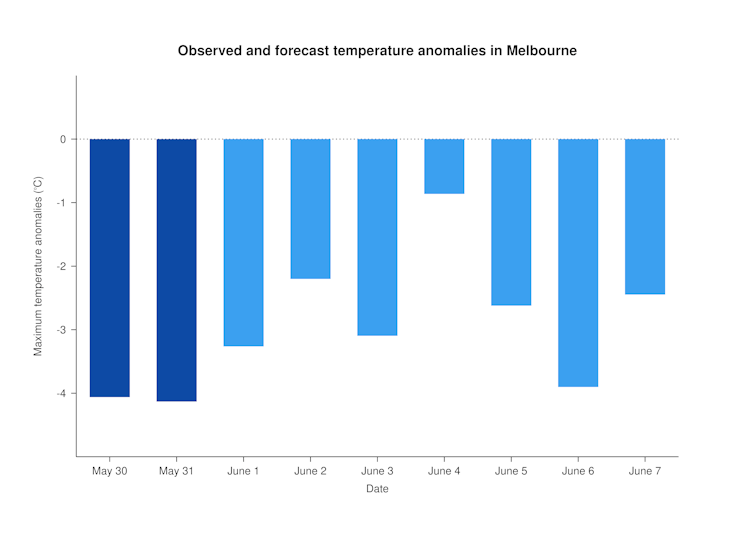 Observed and forecast temperature anomalies in Melbourne

Maximum temperature anomalies (°C)

0
-1
-2
-3
-4

May 30
May 31
June 1
June 2
June 3
June 4
June 5
June 6
June 7

Date